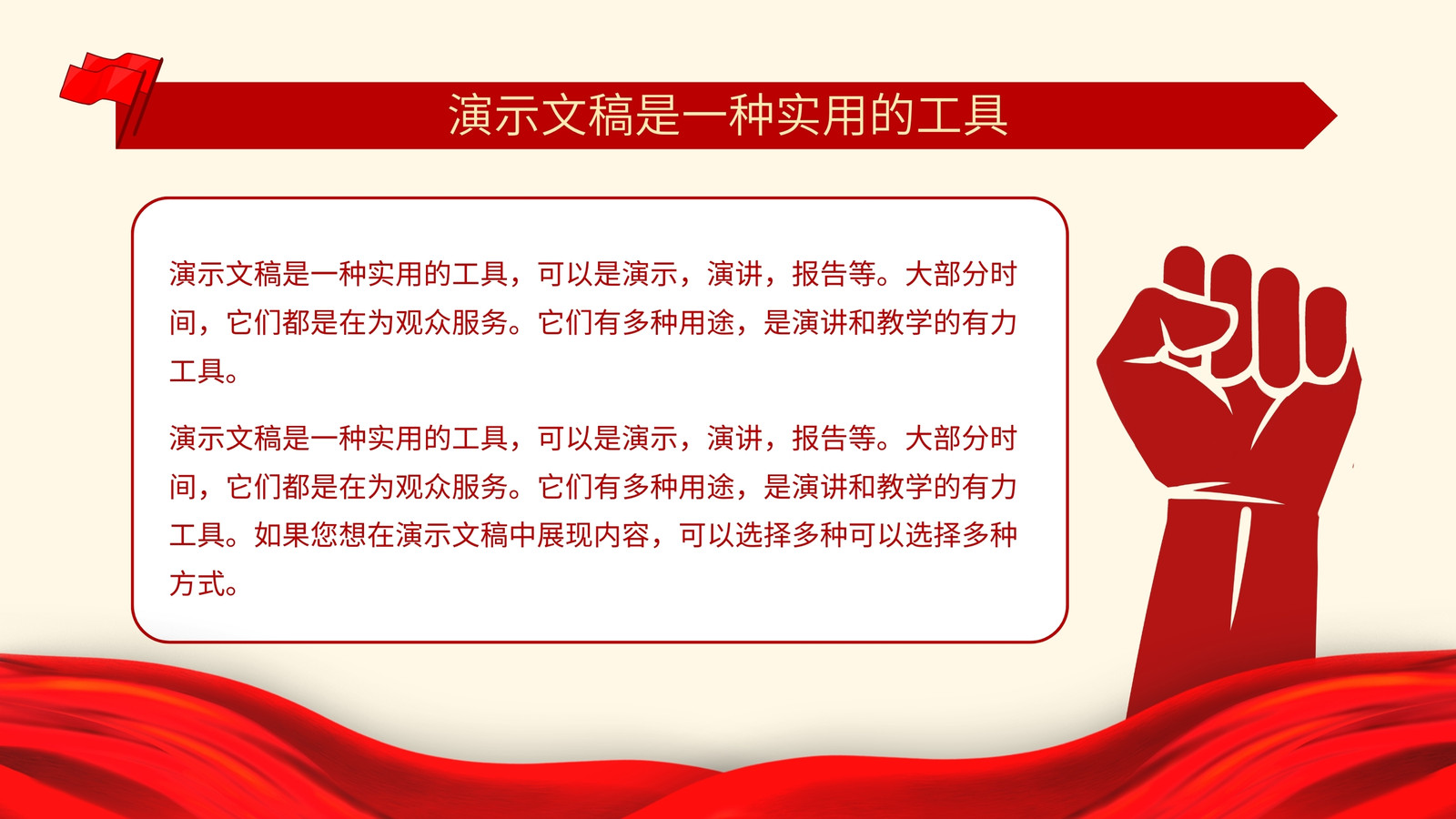 演示文稿是一种实用的工具

演示文稿是一种实用的工具，可以是演示，演讲，报告等。大部分时间，它们都是在为观众服务。它们有多种用途，是演讲和教学的有力工具。

演示文稿是一种实用的工具，可以是演示，演讲，报告等。大部分时间，它们都是在为观众服务。它们有多种用途，是演讲和教学的有力工具。如果您想在演示文稿中展现内容，可以选择多种可以选择多种方式。